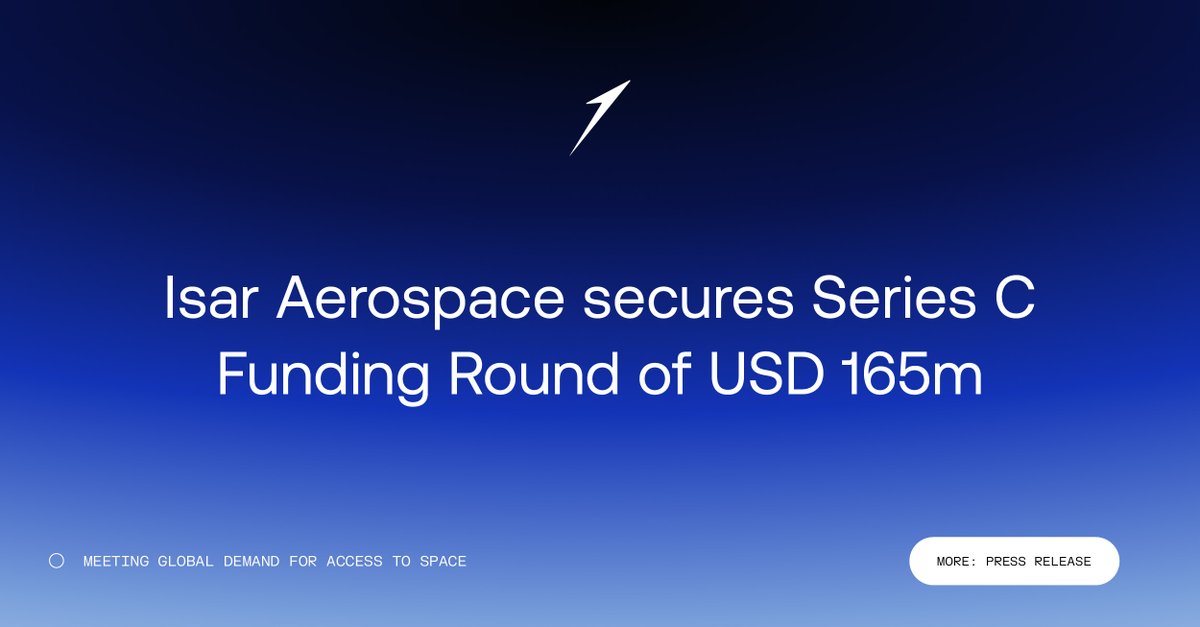 Isar Aerospace secures Series C Funding Round of USD 165m

MEETING GLOBAL DEMAND FOR ACCESS TO SPACE

MORE: PRESS RELEASE